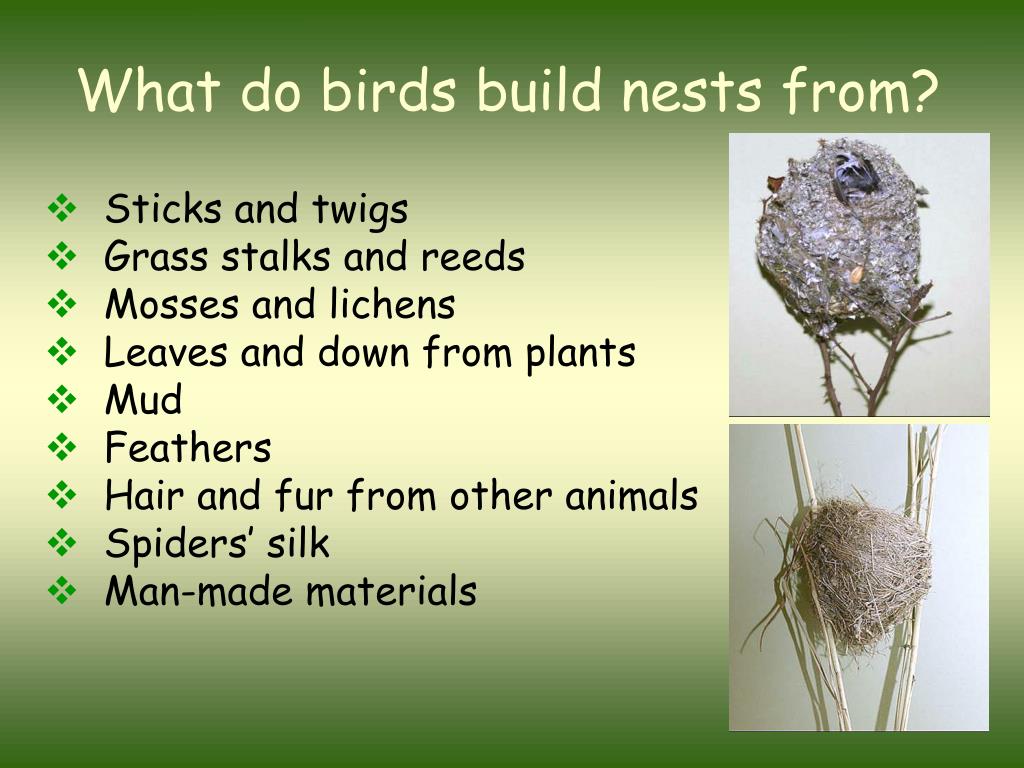 What do birds build nests from?

❖ Sticks and twigs
❖ Grass stalks and reeds
❖ Mosses and lichens
❖ Leaves and down from plants
❖ Mud
❖ Feathers
❖ Hair and fur from other animals
❖ Spiders’ silk
❖ Man-made materials